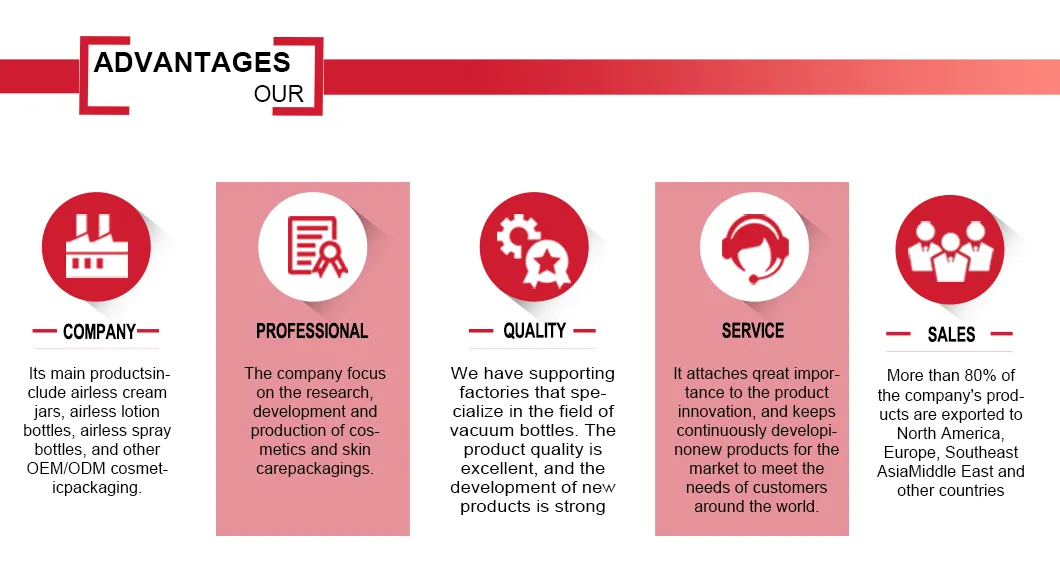 ADVANTAGES
OUR

COMPANY

Its main productsinclude airless cream jars, airless lotion bottles, airless spray bottles, and other OEM/ODM cosmeticpackaging.

PROFESSIONAL

The company focus on the research, development and production of cosmetics and skin carepackagings.

QUALITY

We have supporting factories that specialize in the field of vacuum bottles. The product quality is excellent, and the development of new products is strong

SERVICE

It attaches qreat importance to the product innovation, and keeps continuously developinonew products for the market to meet the needs of customers around the world.

SALES

More than 80% of the company's products are exported to North America, Europe, Southeast AsiaMiddle East and other countries